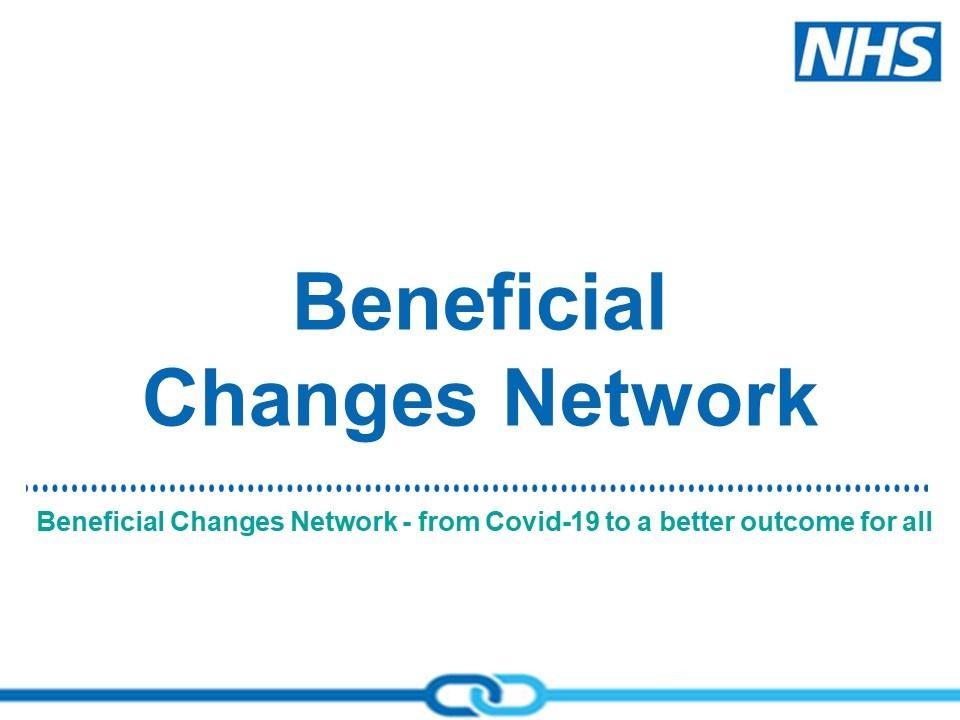 NHS

Beneficial Changes Network

Beneficial Changes Network - from Covid-19 to a better outcome for all